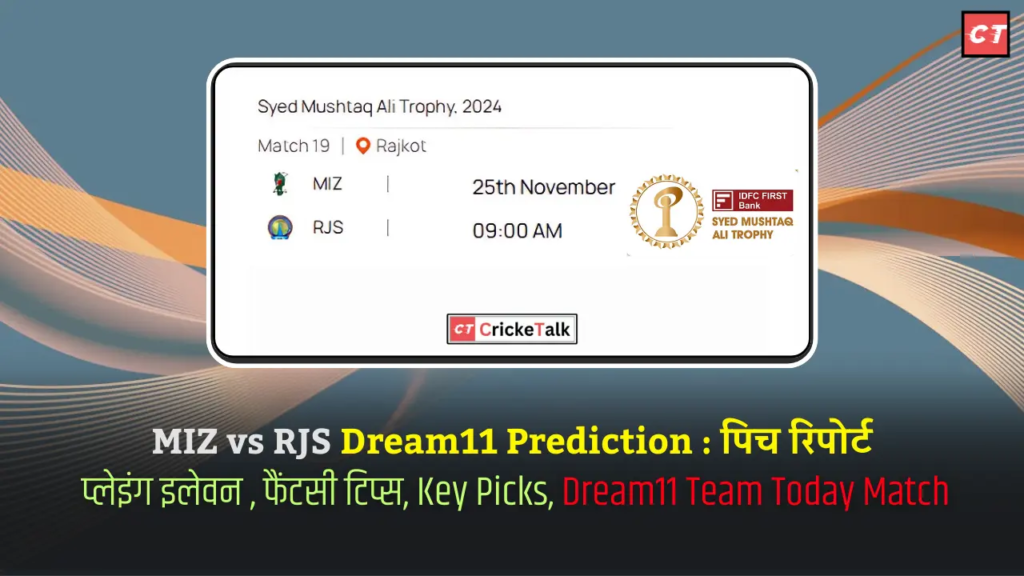 CT

Syed Mushtaq Ali Trophy. 2024

Match 19 | Rajkot

MIZ | 25th November

RJS | 09:00 AM

IDFC FIRST Bank

SYED MUSHTAQ ALI TROPHY

CT CrickeTalk

MIZ vs RJS Dream11 Prediction : पिच रिपोर्ट

प्लेइंग इलेवन , फैंटसी टिप्स, Key Picks, Dream11 Team Today Match